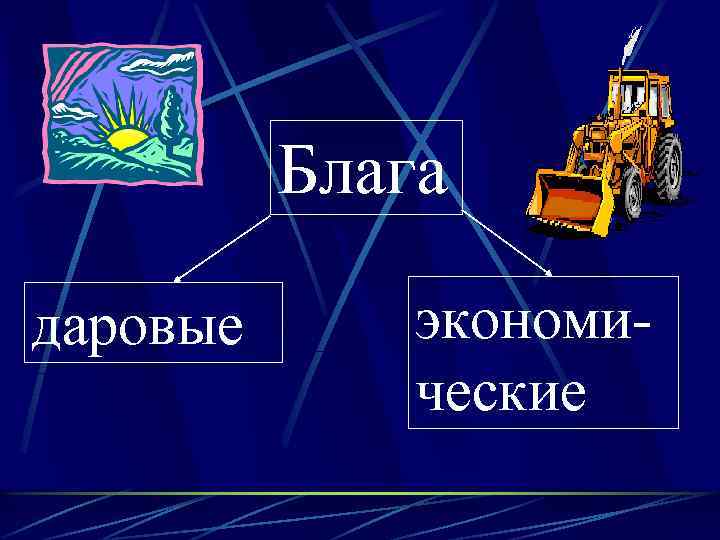 Блага

даровые

экономические